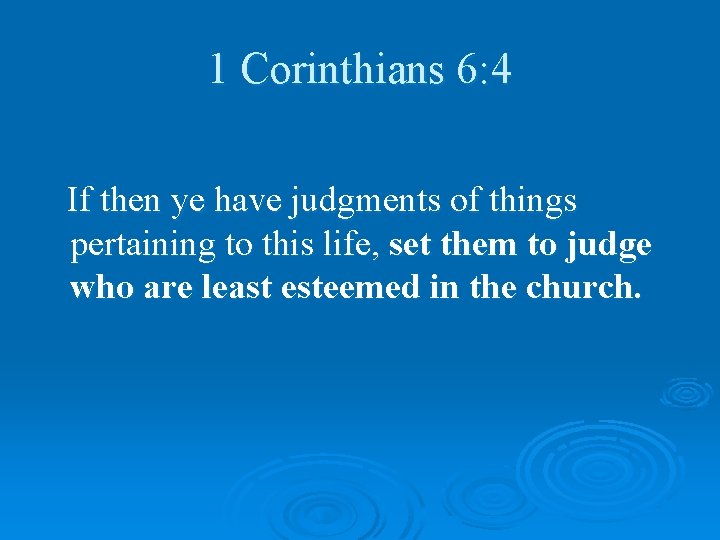 1 Corinthians 6:4

If then ye have judgments of things pertaining to this life, set them to judge who are least esteemed in the church.